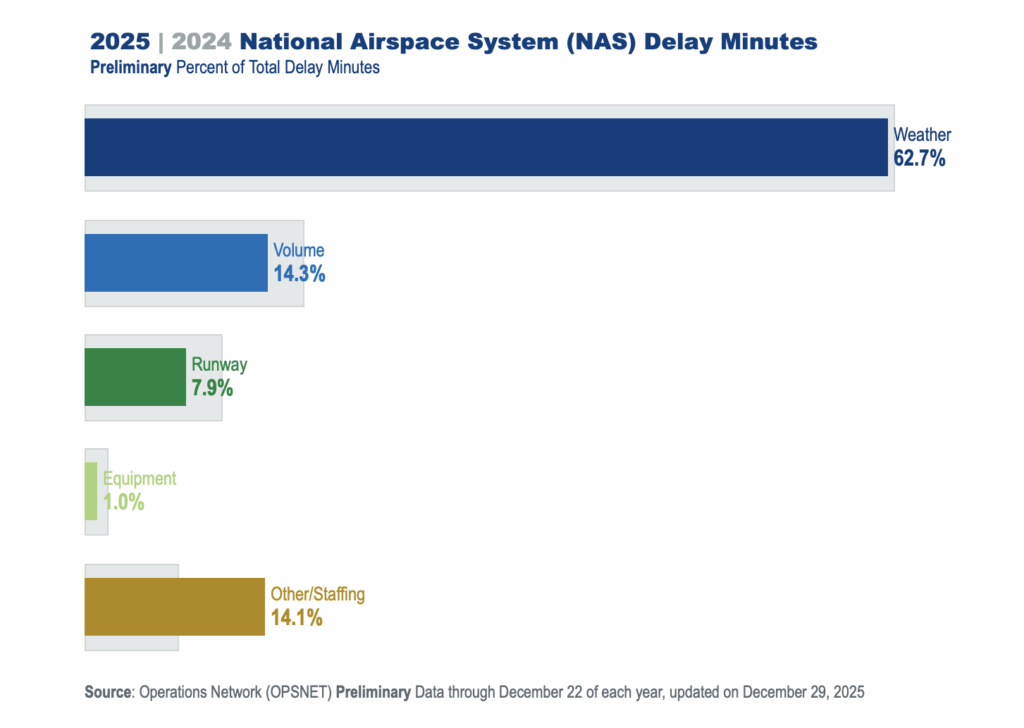 2025 | 2024 National Airspace System (NAS) Delay Minutes
Preliminary Percent of Total Delay Minutes

Weather
62.7%

Volume
14.3%

Runway
7.9%

Equipment
1.0%

Other/Staffing
14.1%

Source: Operations Network (OPSNET) Preliminary Data through December 22 of each year, updated on December 29, 2025